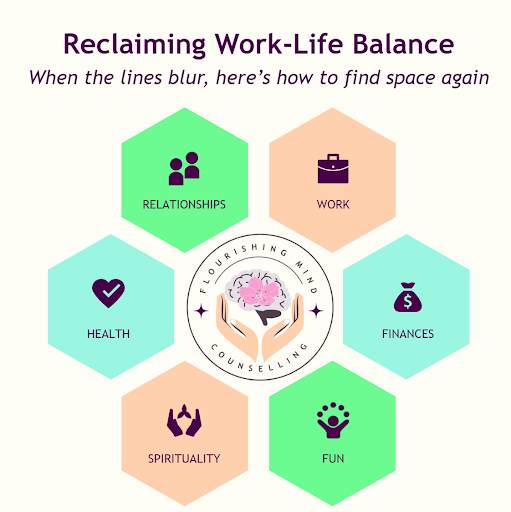 Reclaiming Work-Life Balance

When the lines blur, here's how to find space again

RELATIONSHIPS

WORK

HEALTH

FLOURISHING MIND

COUNSELLING

FINANCES

SPIRITUALITY

FUN